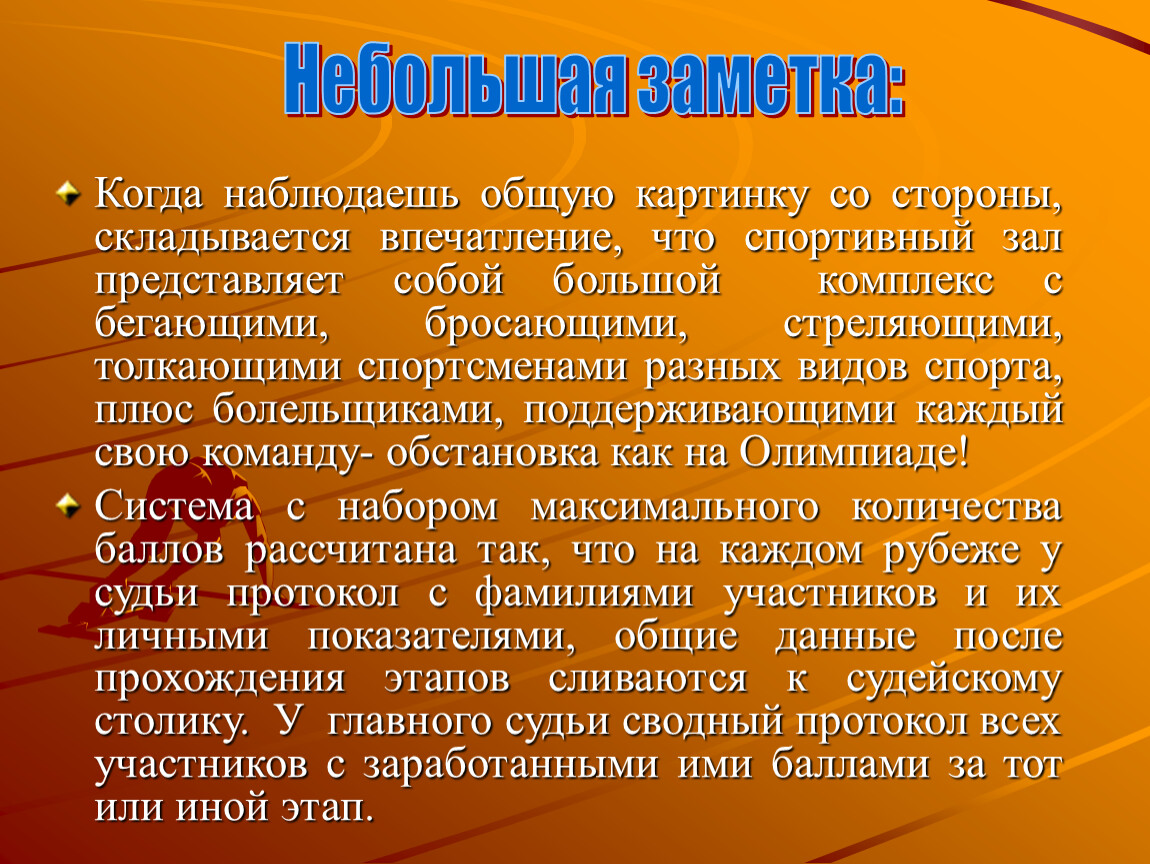 Небольшая заметка:

Когда наблюдаешь общую картинку со стороны, складывается впечатление, что спортивный зал представляет собой большой комплекс с бегающими, бросающими, стреляющими, толкающими спортсменами разных видов спорта, плюс болельщиками, поддерживающими каждый свою команду- обстановка как на Олимпиаде!

Система с набором максимального количества баллов рассчитана так, что на каждом рубеже у судьи протокол с фамилиями участников и их личными показателями, общие данные после прохождения этапов сливаются к судейскому столику. У главного судьи сводный протокол всех участников с заработанными ими баллами за тот или иной этап.